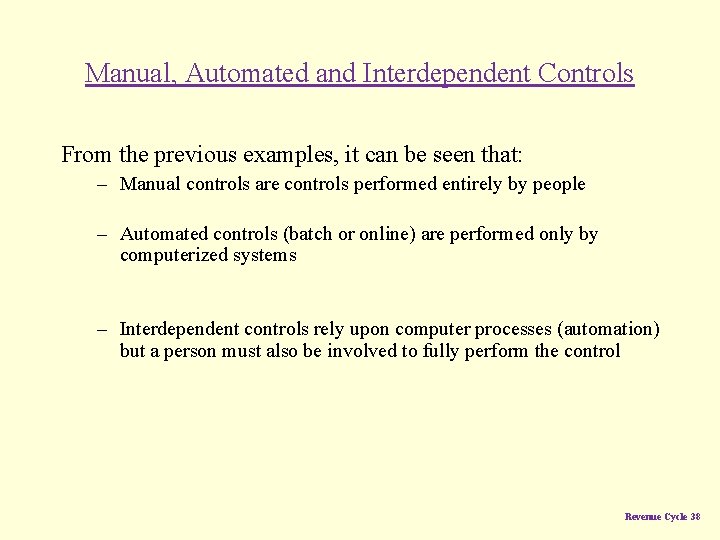 Manual, Automated and Interdependent Controls

From the previous examples, it can be seen that:

– Manual controls are controls performed entirely by people

– Automated controls (batch or online) are performed only by computerized systems

– Interdependent controls rely upon computer processes (automation) but a person must also be involved to fully perform the control

Revenue Cycle 38